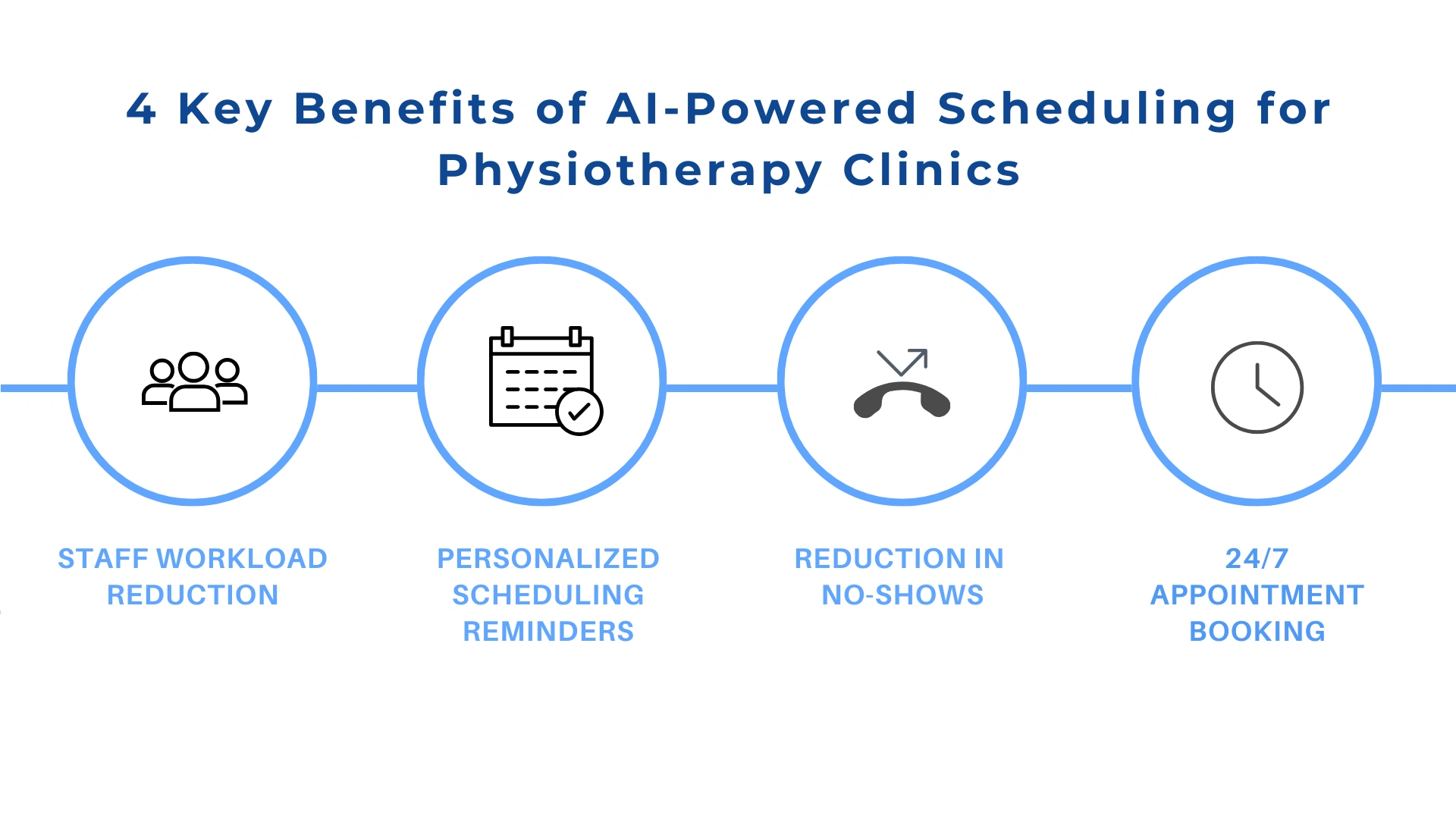 4 Key Benefits of AI-Powered Scheduling for Physiotherapy Clinics

STAFF WORKLOAD REDUCTION

PERSONALIZED SCHEDULING REMINDERS

REDUCTION IN NO-SHOWS

24/7 APPOINTMENT BOOKING